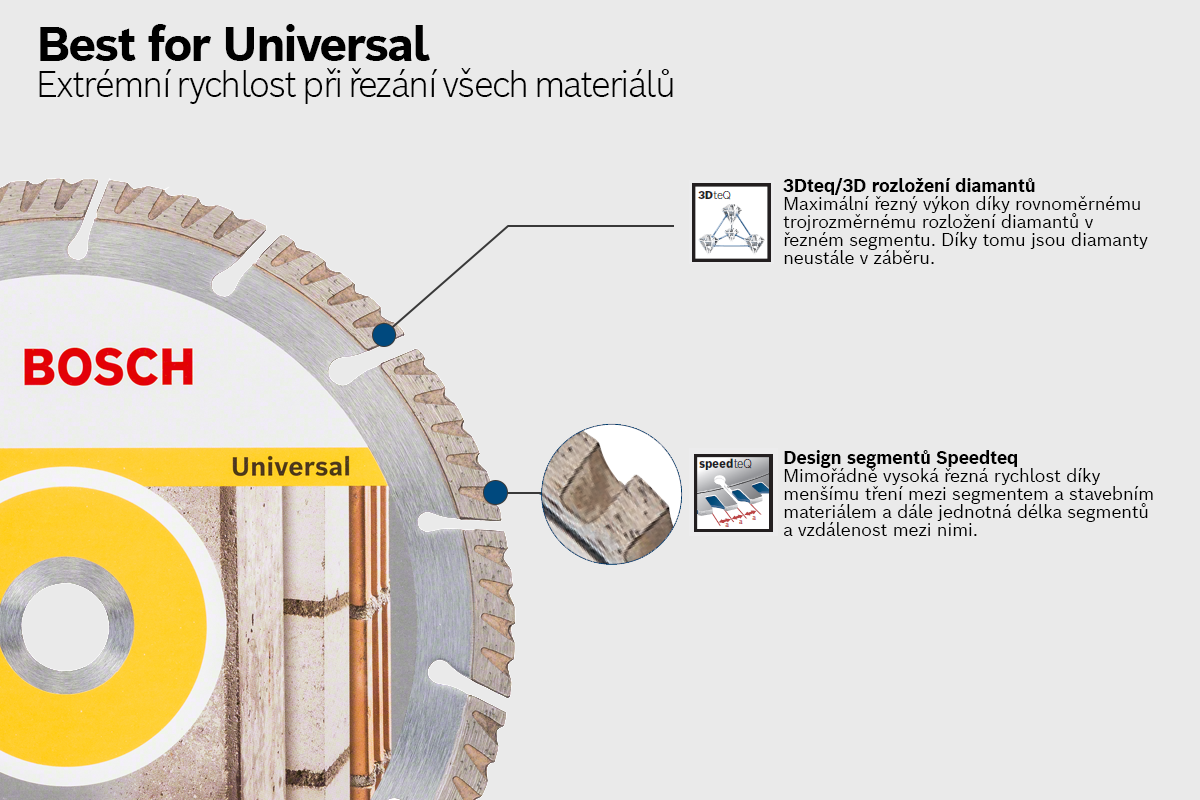 Best for Universal
Extrémní rychlost při řezání všech materiálů

BOSCH

Universal

3DteQ

3Dteq/3D rozložení diamantů
Maximální řezný výkon díky rovnoměrnému trojrozměrnému rozložení diamantů v řezném segmentu. Díky tomu jsou diamanty neustále v záběru.

speedteQ

Design segmentů Speedteq
Mimořádně vysoká řezná rychlost díky menšímu tření mezi segmentem a stavebním materiálem a dále jednotná délka segmentů a vzdálenost mezi nimi.